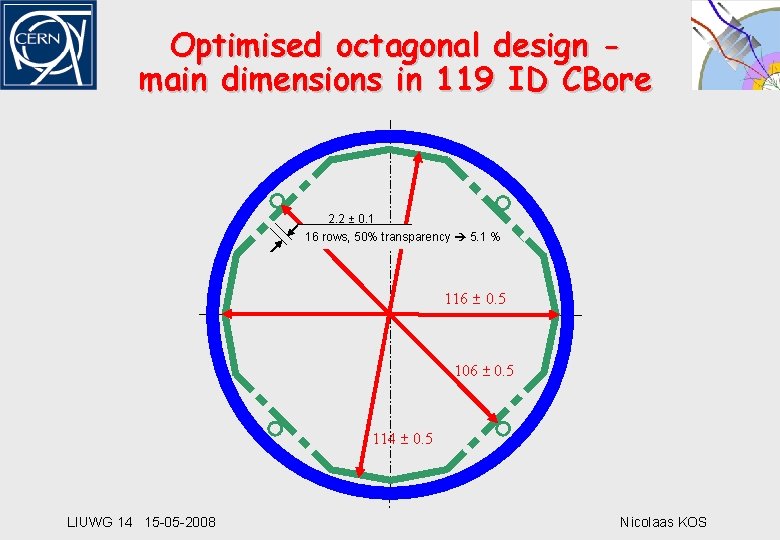 CERN

Optimised octagonal design – main dimensions in 119 ID CBore

2.2 ± 0.1

16 rows, 50% transparency → 5.1 %

116 ± 0.5

106 ± 0.5

114 ± 0.5

LIUWG 14 15-05-2008

Nicolaas KOS